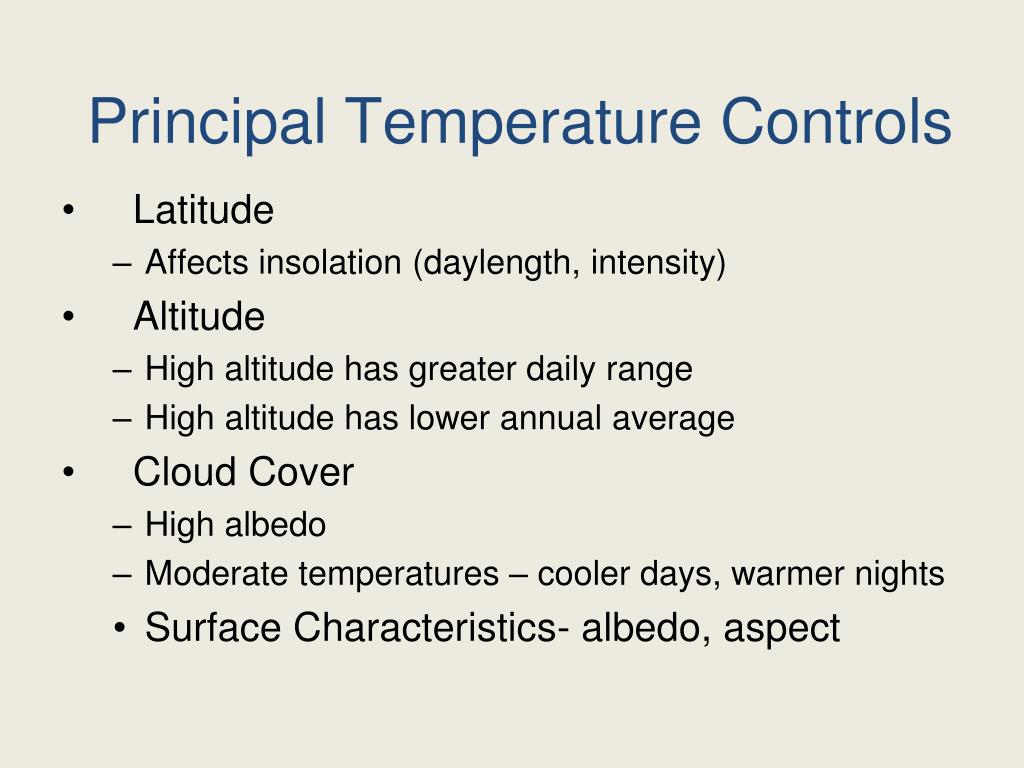 Principal Temperature Controls

• Latitude
– Affects insolation (daylength, intensity)
• Altitude
– High altitude has greater daily range
– High altitude has lower annual average
• Cloud Cover
– High albedo
– Moderate temperatures – cooler days, warmer nights
• Surface Characteristics- albedo, aspect